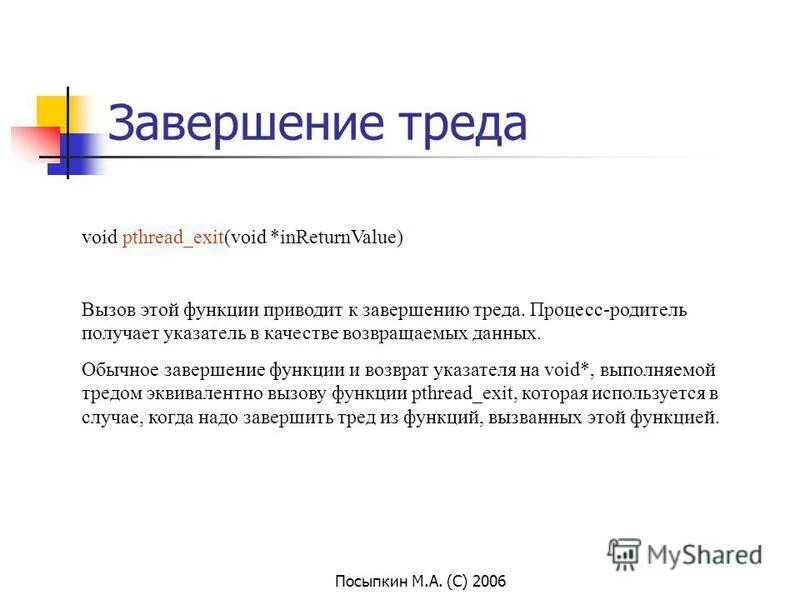 Завершение треда

void pthread_exit(void *inReturnValue)

Вызов этой функции приводит к завершению треда. Процесс-родитель получает указатель в качестве возвращаемых данных.

Обычное завершение функции и возврат указателя на void*, выполняемой тредом эквивалентно вызову функции pthread_exit, которая используется в случае, когда надо завершить тред из функций, вызванных этой функцией.

MyShared

Посыпкин М.А. (С) 2006